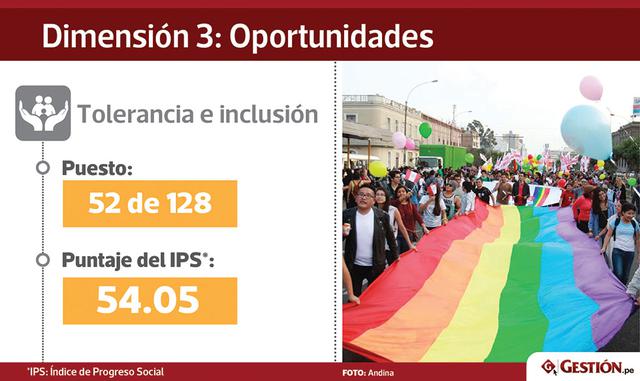 Dimensión 3: Oportunidades

Tolerancia e inclusión

Puesto:

52 de 128

Puntaje del IPS*:

54.05

*IPS: Índice de Progreso Social

FOTO: Andina

GESTIÓN.pe